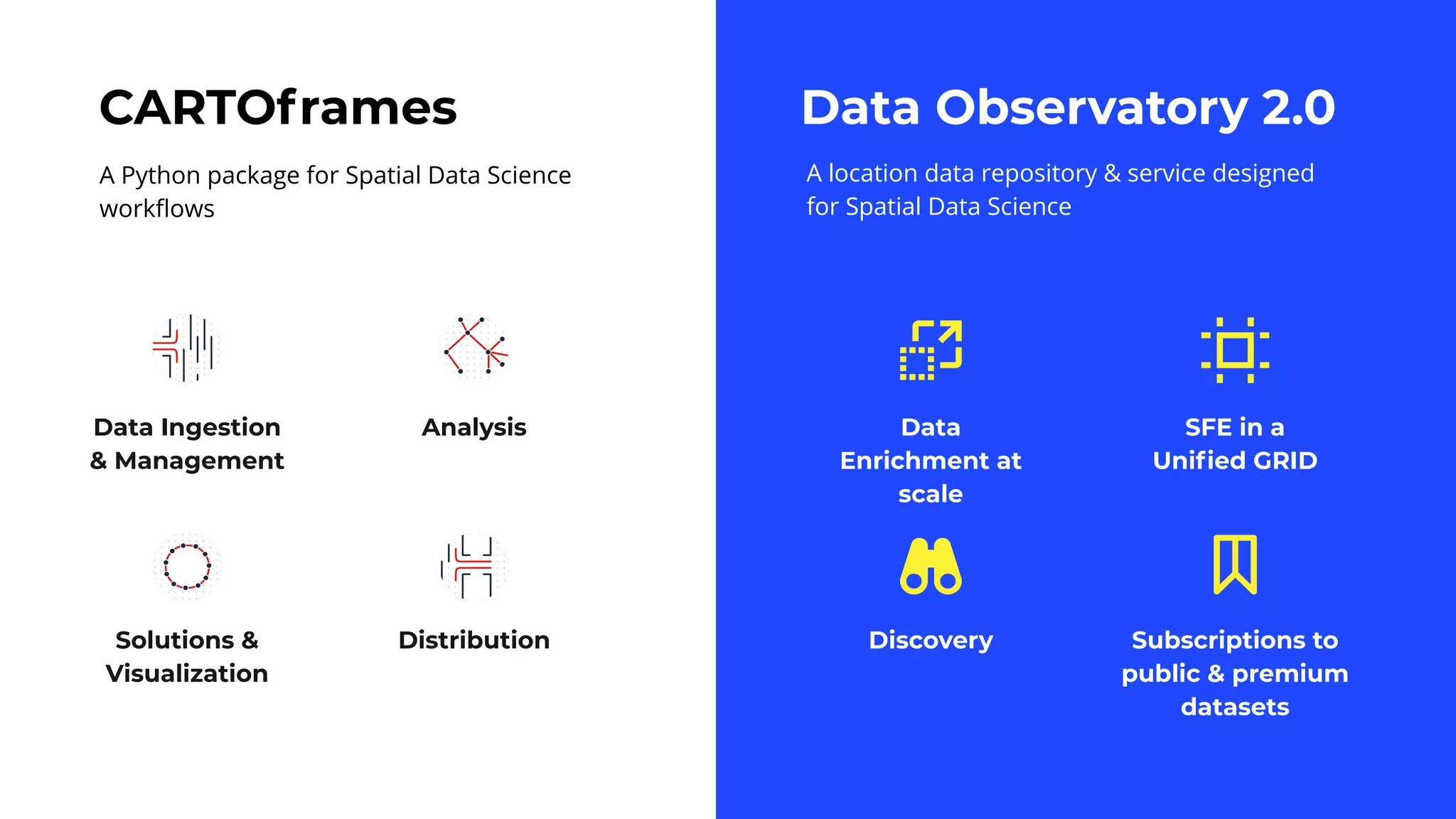 CARTOframes

A Python package for Spatial Data Science workflows

Data Ingestion & Management

Analysis

Solutions & Visualization

Distribution

Data Observatory 2.0

A location data repository & service designed for Spatial Data Science

Data Enrichment at scale

SFE in a Unified GRID

Discovery

Subscriptions to public & premium datasets